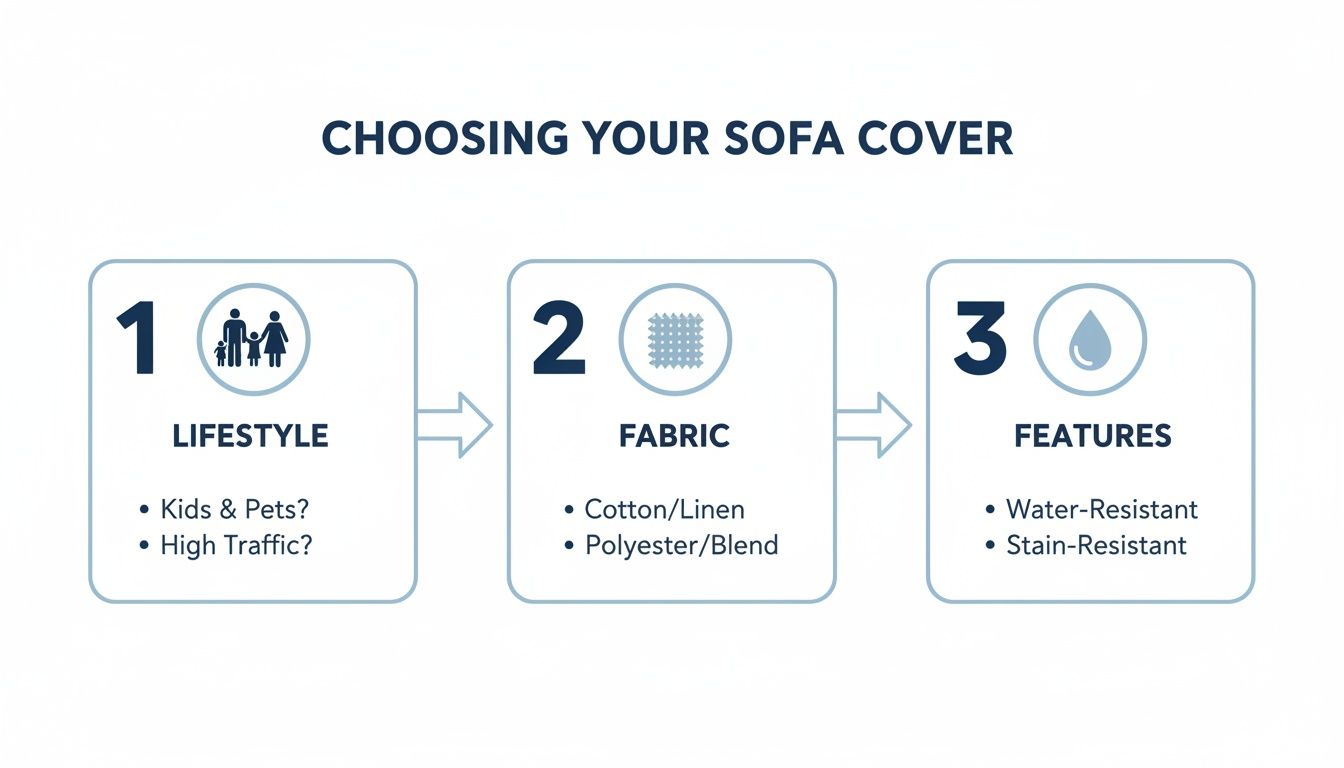 CHOOSING YOUR SOFA COVER

1

LIFESTYLE

• Kids & Pets?
• High Traffic?

2

FABRIC

• Cotton/Linen
• Polyester/Blend

3

FEATURES

• Water-Resistant
• Stain-Resistant